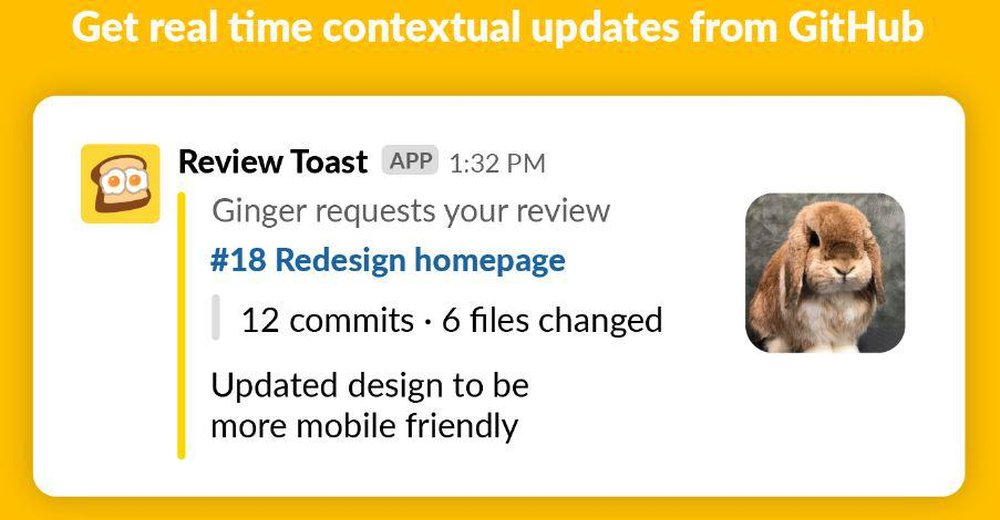 Get real time contextual updates from GitHub

Review Toast APP 1:32 PM

Ginger requests your review

#18 Redesign homepage

12 commits · 6 files changed

Updated design to be more mobile friendly